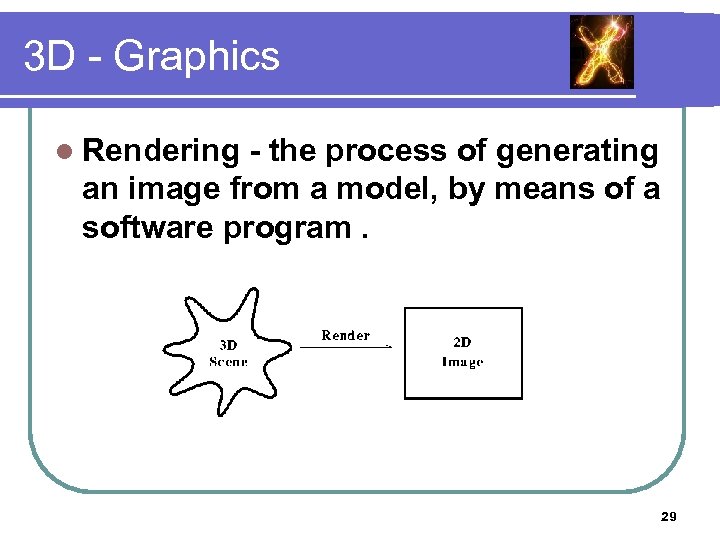 3D - Graphics

Rendering - the process of generating an image from a model, by means of a software program .

3D Scene

Render

2D Image

29